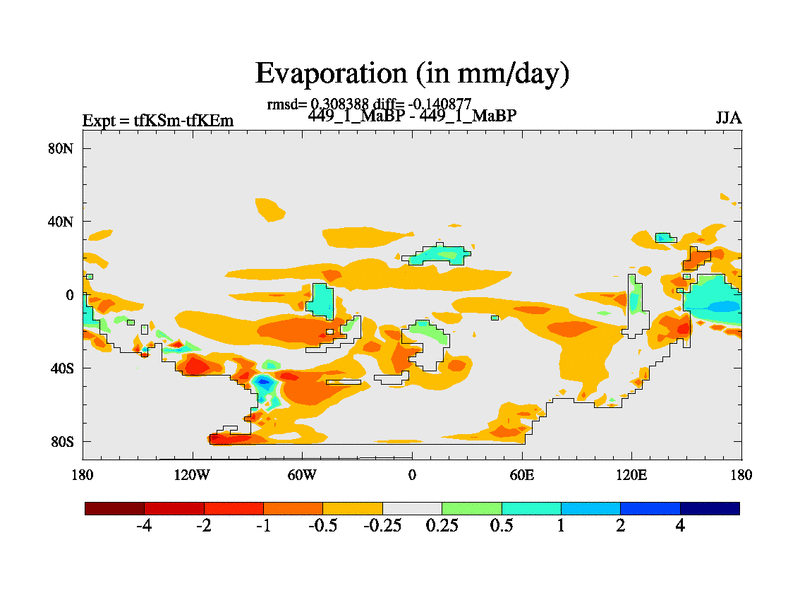 Evaporation (in mm/day)

rmsd= 0.308388 diff= -0.140877
Expt = tfKSm-tfKEm
449_1_MaBP - 449_1_MaBP
JJA

80N
40N
0
40S
80S

180
120W
60W
0
60E
120E
180

-4
-2
-1
-0.5
-0.25
0.25
0.5
1
2
4